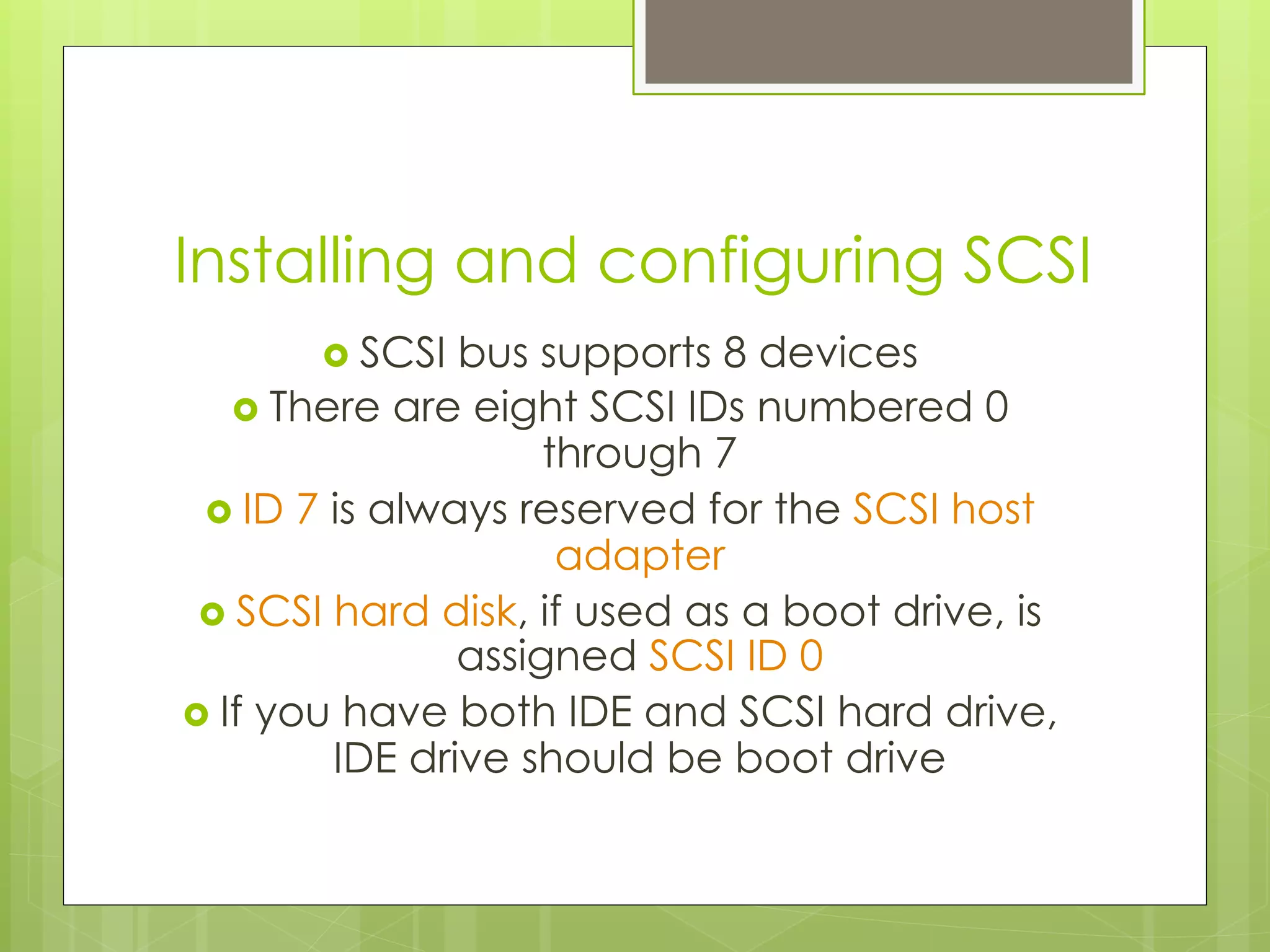 Installing and configuring SCSI

SCSI bus supports 8 devices

There are eight SCSI IDs numbered 0 through 7

ID 7 is always reserved for the SCSI host adapter

SCSI hard disk, if used as a boot drive, is assigned SCSI ID 0

If you have both IDE and SCSI hard drive, IDE drive should be boot drive